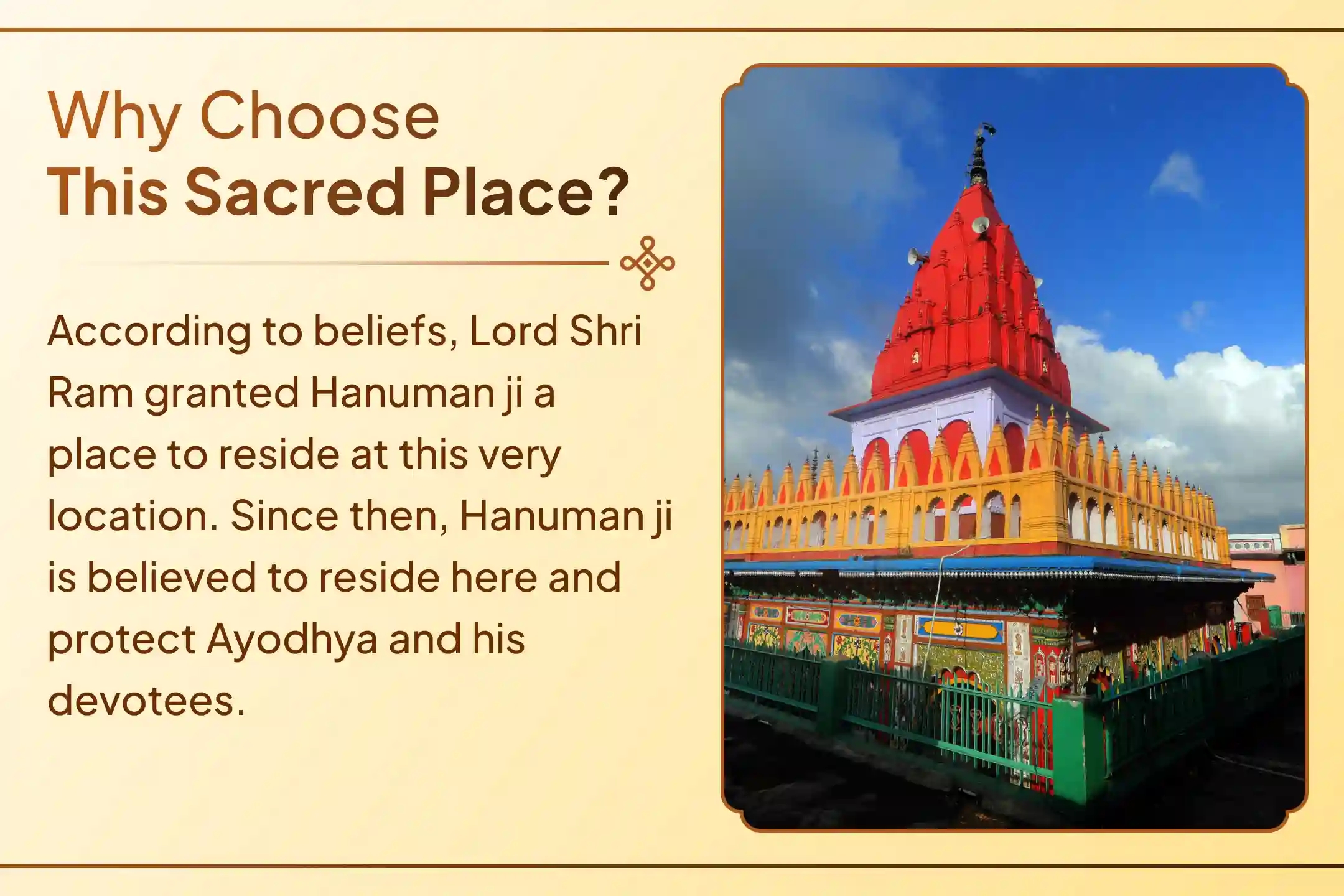 Why Choose
This Sacred Place?

According to beliefs, Lord Shri Ram granted Hanuman ji a place to reside at this very location. Since then, Hanuman ji is believed to reside here and protect Ayodhya and his devotees.